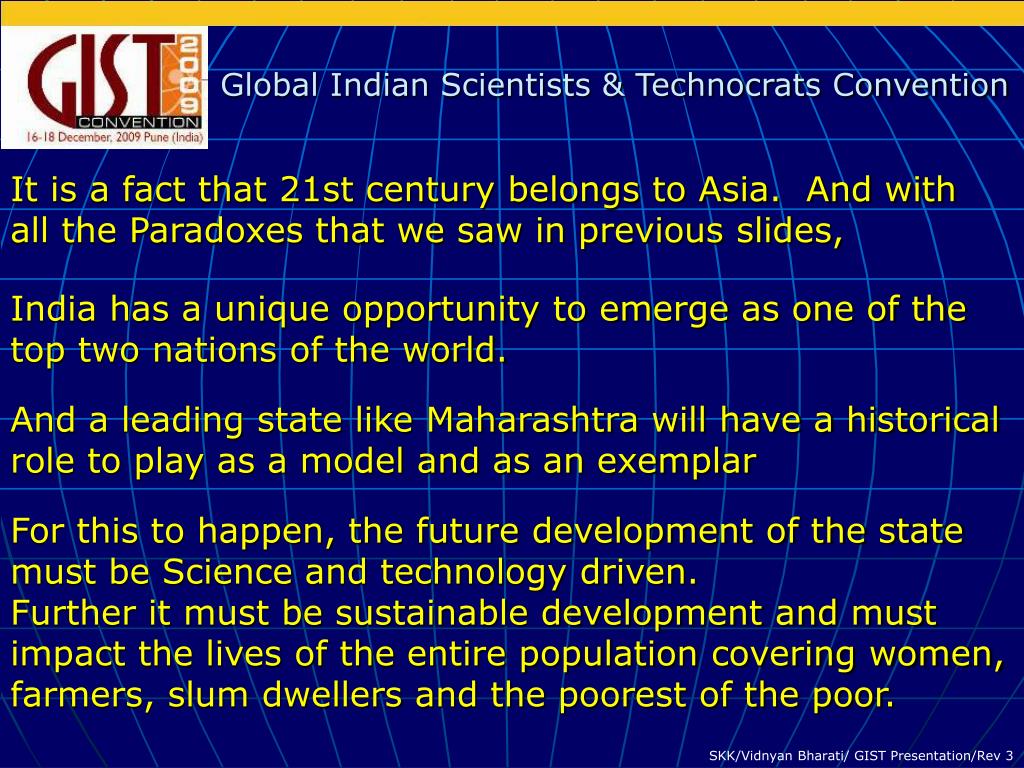 GIST 2009 CONVENTION
16-18 December, 2009 Pune (India)

Global Indian Scientists & Technocrats Convention

It is a fact that 21st century belongs to Asia. And with all the Paradoxes that we saw in previous slides,

India has a unique opportunity to emerge as one of the top two nations of the world.

And a leading state like Maharashtra will have a historical role to play as a model and as an exemplar

For this to happen, the future development of the state must be Science and technology driven.
Further it must be sustainable development and must impact the lives of the entire population covering women, farmers, slum dwellers and the poorest of the poor.

SKK/Vidnyan Bharati/ GIST Presentation/Rev 3